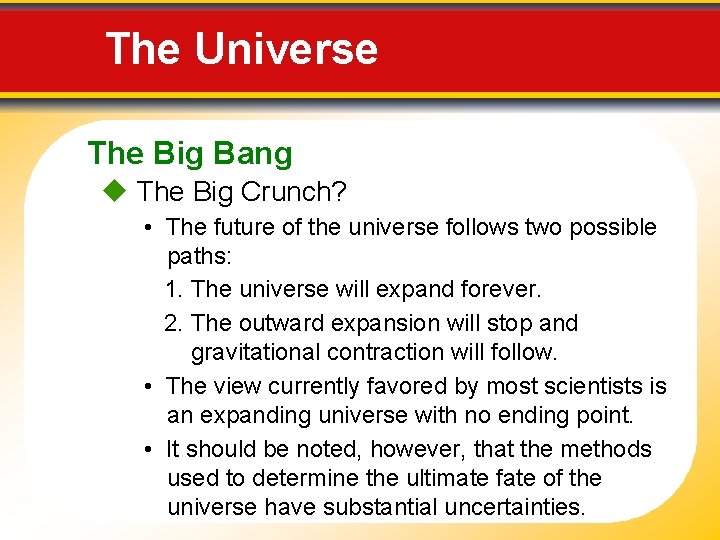 The Universe

The Big Bang

◆ The Big Crunch?

• The future of the universe follows two possible paths:

1. The universe will expand forever.

2. The outward expansion will stop and gravitational contraction will follow.

• The view currently favored by most scientists is an expanding universe with no ending point.

• It should be noted, however, that the methods used to determine the ultimate fate of the universe have substantial uncertainties.